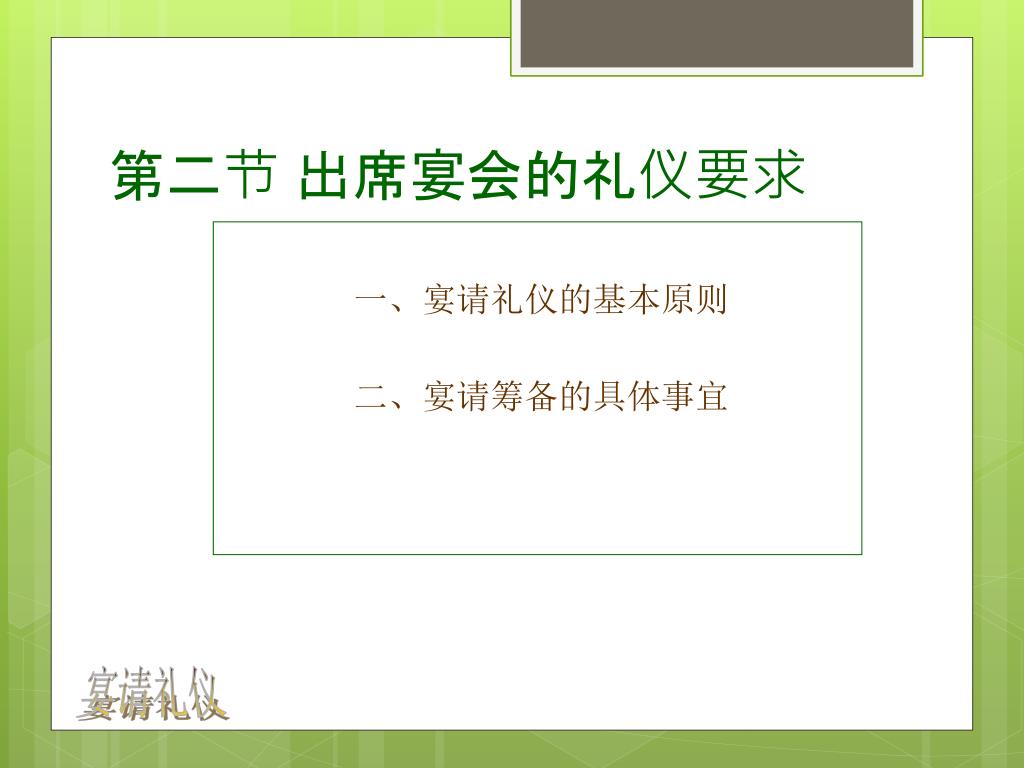 第二节 出席宴会的礼仪要求

一、宴请礼仪的基本原则

二、宴请筹备的具体事宜

宴请礼仪